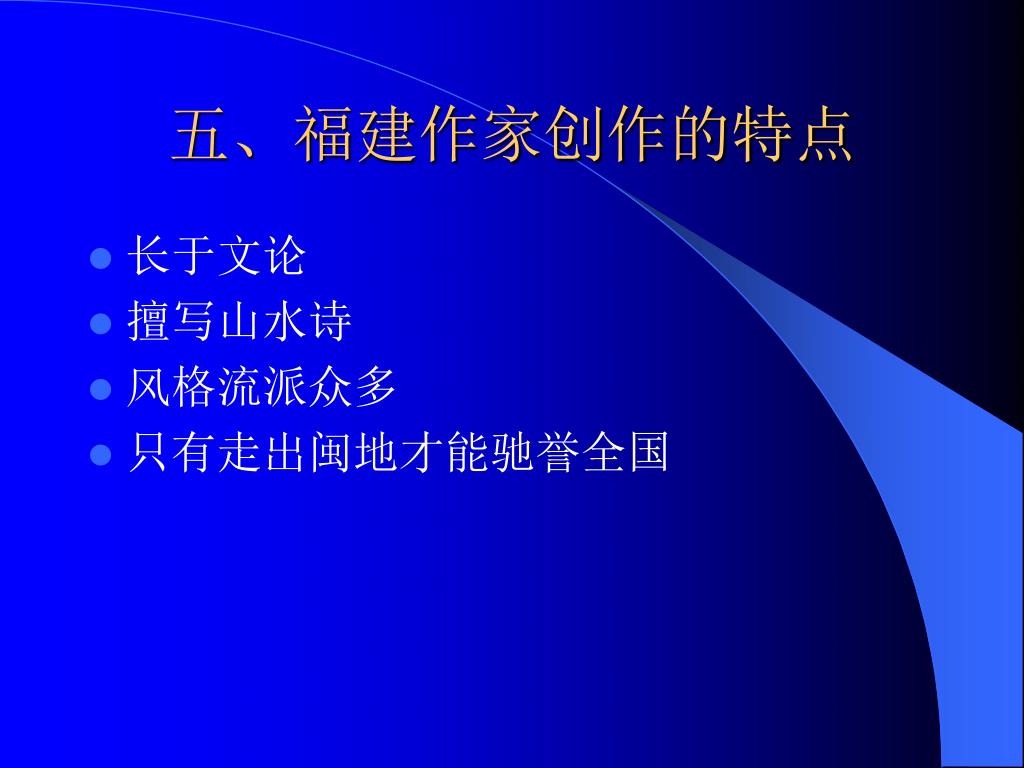 五、福建作家创作的特点

- 长于文论
- 擅写山水诗
- 风格流派众多
- 只有走出闽地才能驰誉全国